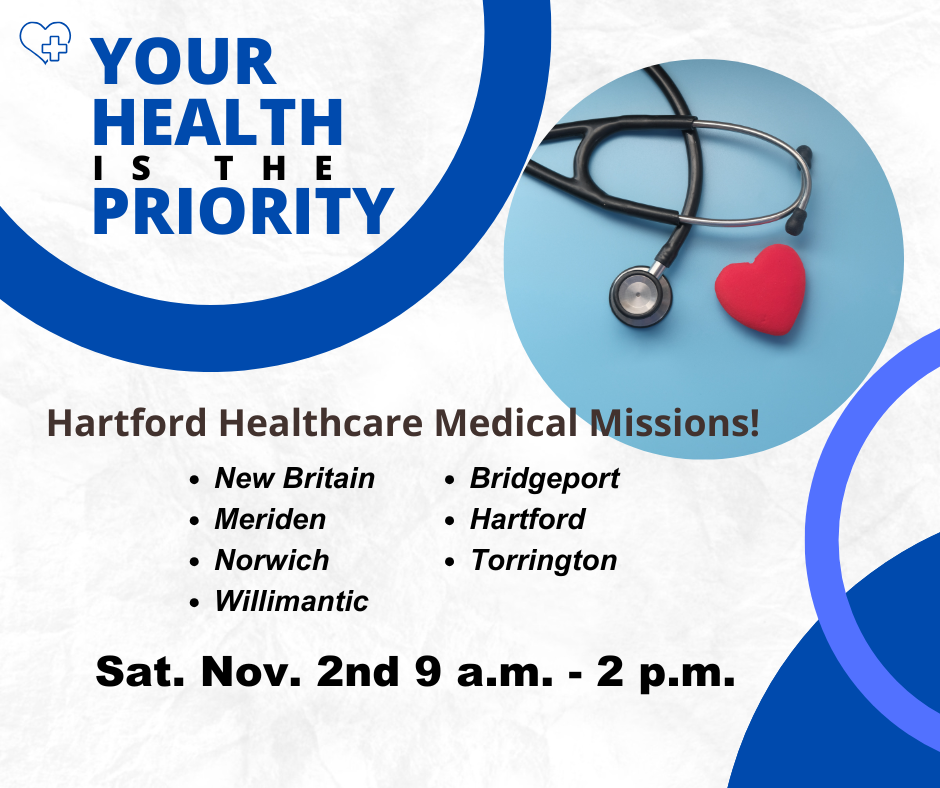 YOUR HEALTH IS THE PRIORITY

Hartford Healthcare Medical Missions!

- New Britain
- Meriden
- Norwich
- Willimantic

- Bridgeport
- Hartford
- Torrington

Sat. Nov. 2nd 9 a.m. - 2 p.m.